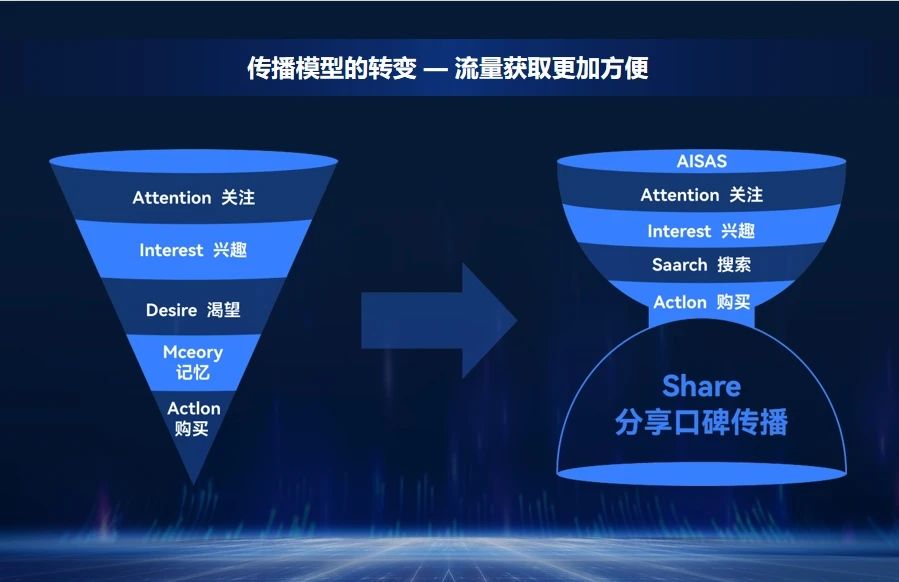 传播模型的转变 — 流量获取更加方便

Attention 关注

Interest 兴趣

Desire 渴望

Mceory 记忆

Actlon 购买

AISAS

Attention 关注

Interest 兴趣

Saarch 搜索

Actlon 购买

Share 分享口碑传播